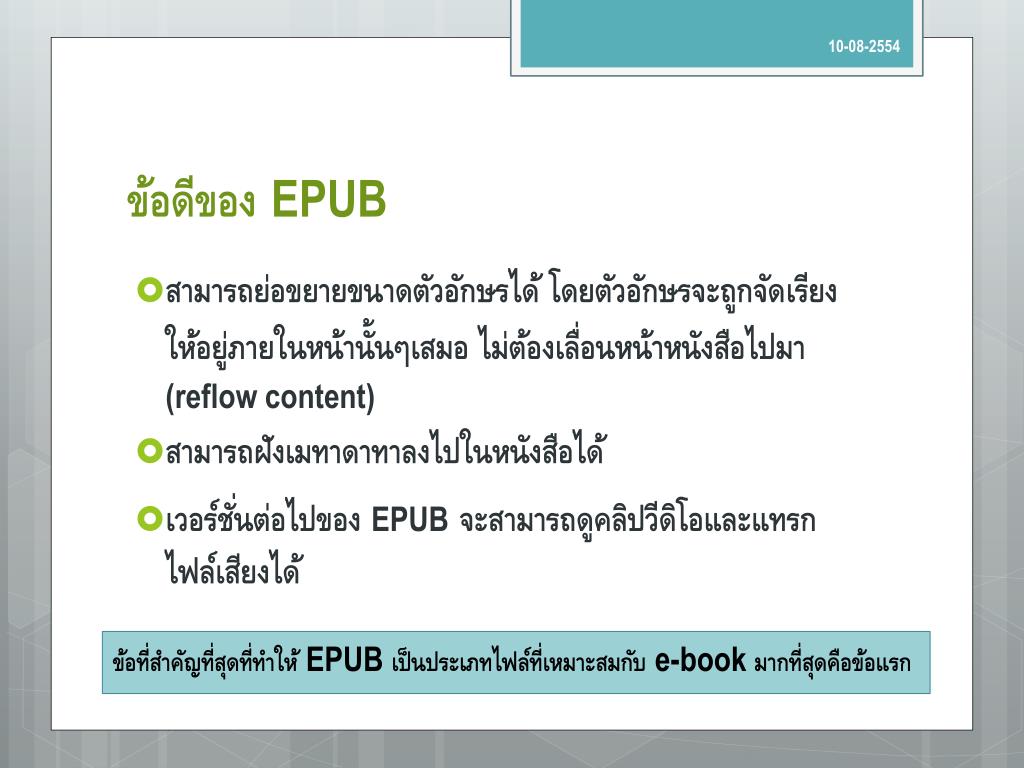 10-08-2554

ข้อดีของ EPUB

สามารถย่อขยายขนาดตัวอักษรได้ โดยตัวอักษรจะถูกจัดเรียงให้อยู่ภายในหน้านั้นๆเสมอ ไม่ต้องเลื่อนหน้าหนังสือไปมา (reflow content)

สามารถฝังเมทาดาทาลงไปในหนังสือได้

เวอร์ชั่นต่อไปของ EPUB จะสามารถดูคลิปวีดิโอและแทรกไฟล์เสียงได้

ข้อที่สำคัญที่สุดที่ทำให้ EPUB เป็นประเภทไฟล์ที่เหมาะสมกับ e-book มากที่สุดคือข้อแรก